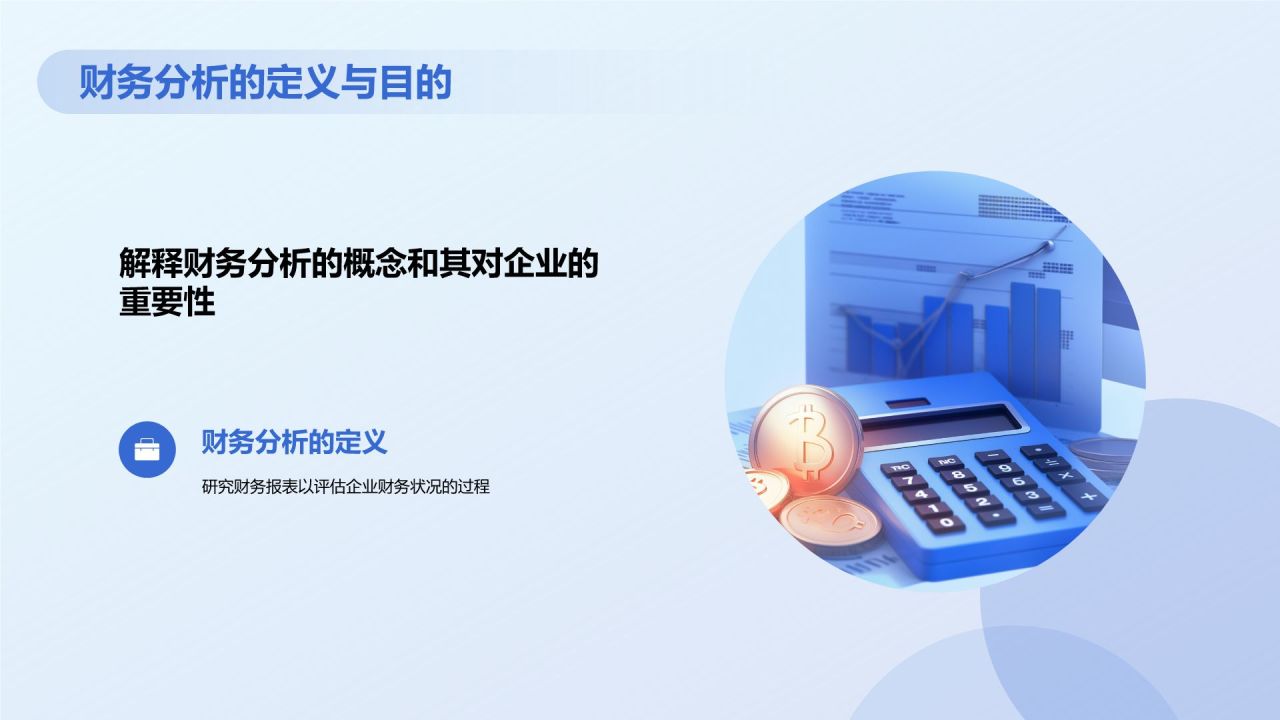 财务分析的定义与目的

解释财务分析的概念和其对企业的重要性

财务分析的定义

研究财务报表以评估企业财务状况的过程